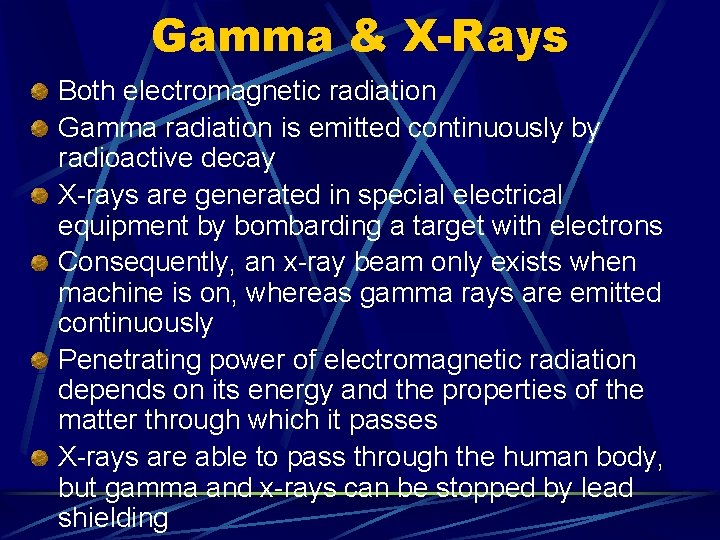 Gamma & X-Rays

- Both electromagnetic radiation
- Gamma radiation is emitted continuously by radioactive decay
- X-rays are generated in special electrical equipment by bombarding a target with electrons
- Consequently, an x-ray beam only exists when machine is on, whereas gamma rays are emitted continuously
- Penetrating power of electromagnetic radiation depends on its energy and the properties of the matter through which it passes
- X-rays are able to pass through the human body, but gamma and x-rays can be stopped by lead shielding